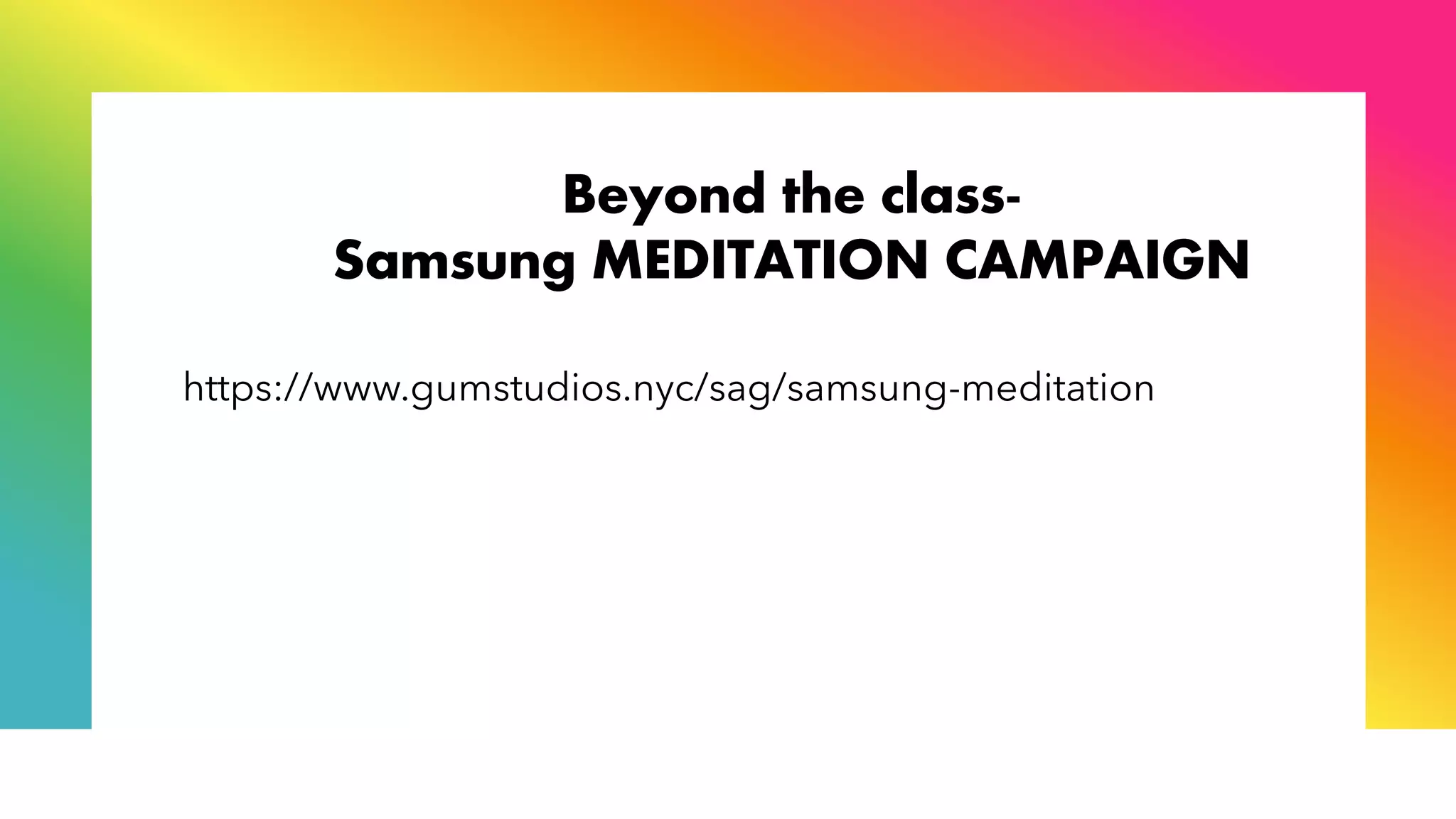 Beyond the class-
Samsung MEDITATION CAMPAIGN

https://www.gumstudios.nyc/sag/samsung-meditation